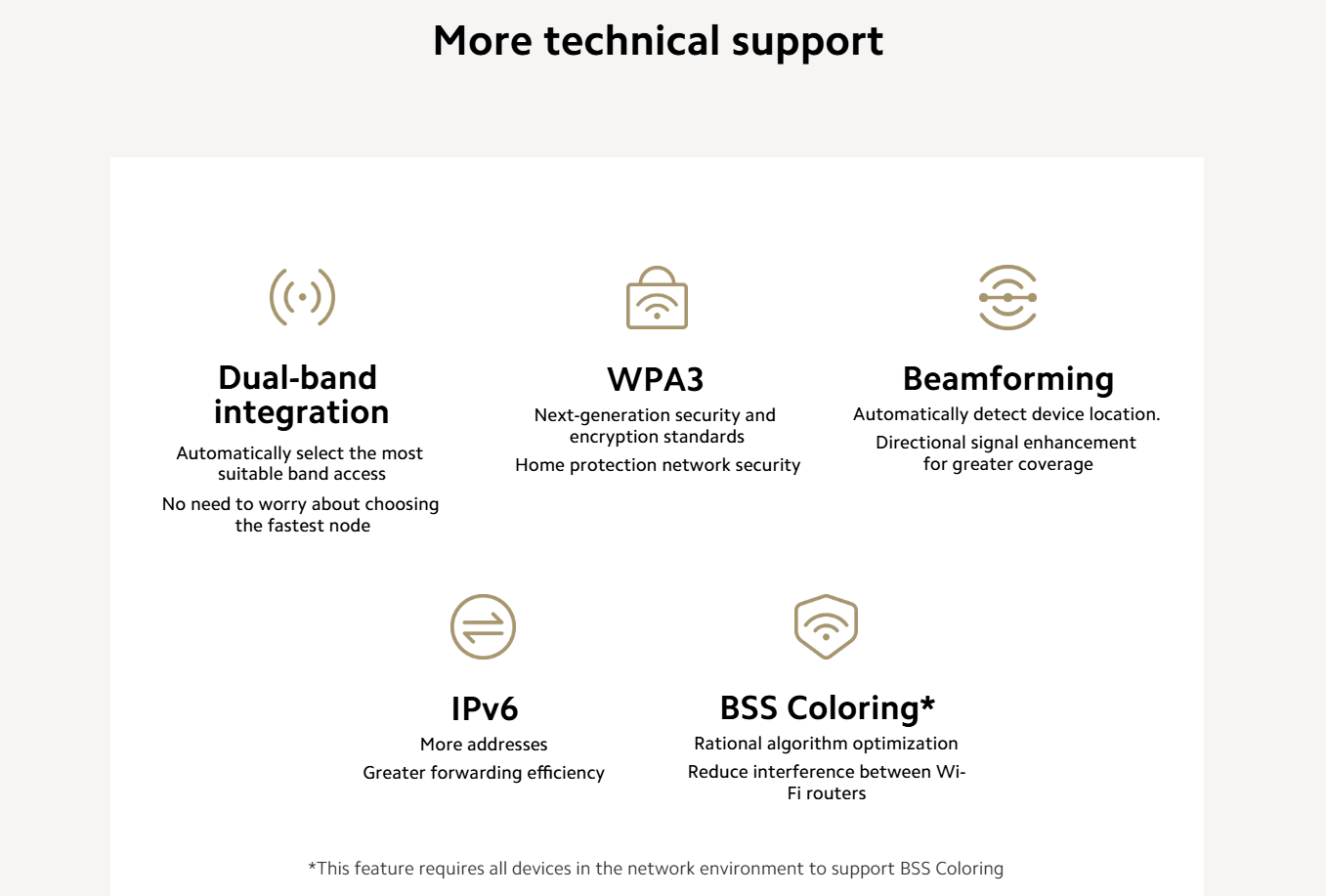 More technical support

Dual-band integration

Automatically select the most suitable band access

No need to worry about choosing the fastest node

WPA3

Next-generation security and encryption standards

Home protection network security

Beamforming

Automatically detect device location.

Directional signal enhancement for greater coverage

IPv6

More addresses

Greater forwarding efficiency

BSS Coloring*

Rational algorithm optimization

Reduce interference between Wi-Fi routers

*This feature requires all devices in the network environment to support BSS Coloring